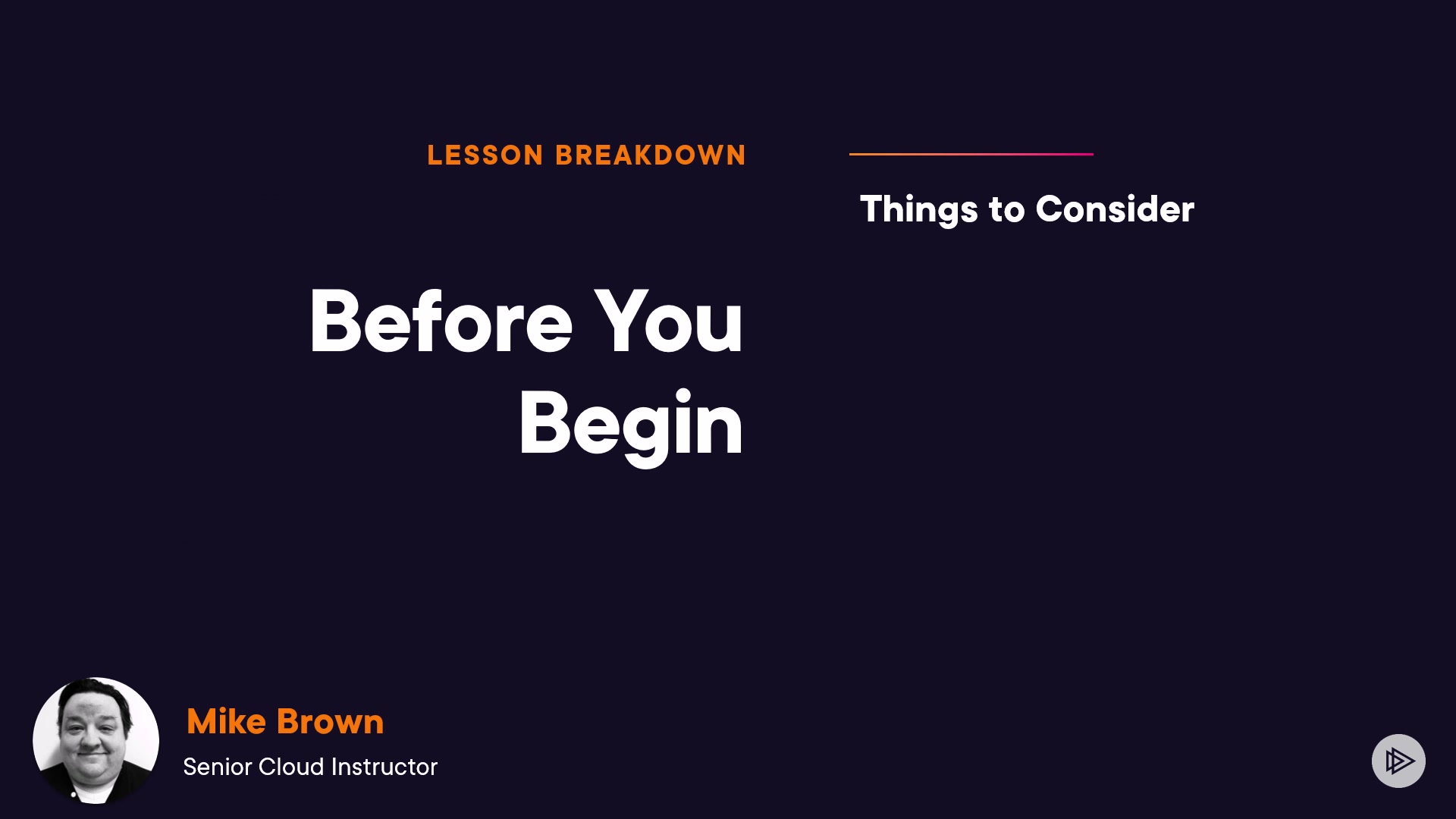 LESSON BREAKDOWN

Before You Begin

Things to Consider

Mike Brown

Senior Cloud Instructor